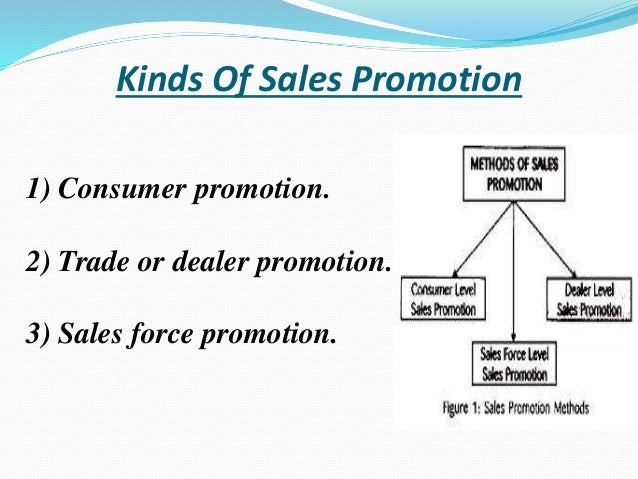 Kinds Of Sales Promotion

1) Consumer promotion.

2) Trade or dealer promotion.

3) Sales force promotion.

METHODS OF SALES PROMOTION

Consumer Level Sales Promotion

Dealer Level Sales Promotion

Sales Force Level Sales Promotion

Figure 1: Sales Promotion Methods